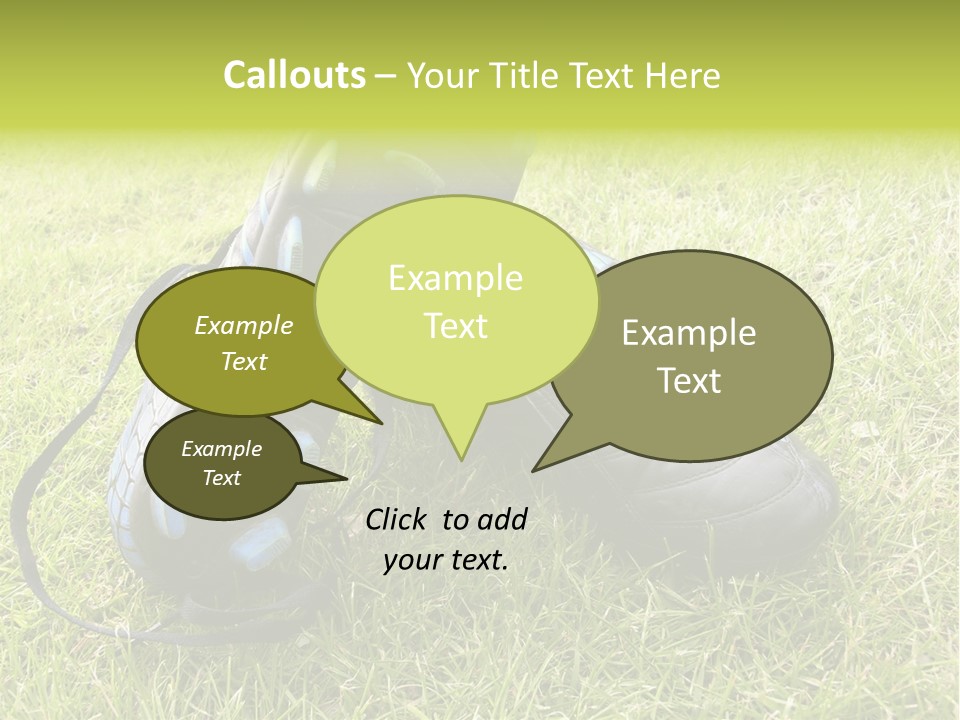 Callouts – Your Title Text Here

Example Text

Example Text

Example Text

Example Text

Click to add your text.